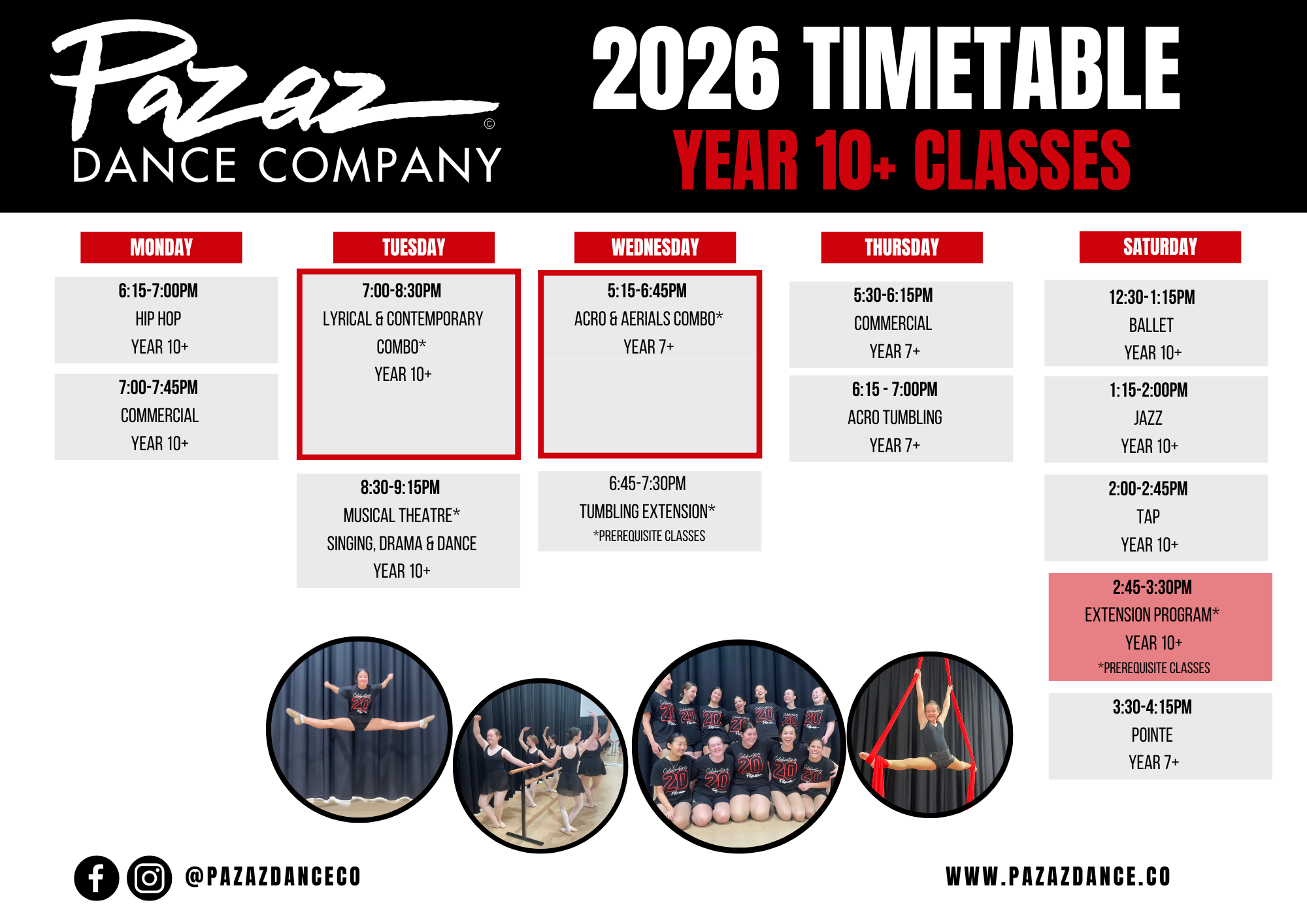 Pazaz ©
DANCE COMPANY

2026 TIMETABLE
YEAR 10+ CLASSES

MONDAY

6:15-7:00PM
HIP HOP
YEAR 10+

7:00-7:45PM
COMMERCIAL
YEAR 10+

TUESDAY

7:00-8:30PM
LYRICAL & CONTEMPORARY COMBO*
YEAR 10+

8:30-9:15PM
MUSICAL THEATRE*
SINGING, DRAMA & DANCE
YEAR 10+

WEDNESDAY

5:15-6:45PM
ACRO & AERIALS COMBO*
YEAR 7+

6:45-7:30PM
TUMBLING EXTENSION*
*PREREQUISITE CLASSES

THURSDAY

5:30-6:15PM
COMMERCIAL
YEAR 7+

6:15 - 7:00PM
ACRO TUMBLING
YEAR 7+

SATURDAY

12:30-1:15PM
BALLET
YEAR 10+

1:15-2:00PM
JAZZ
YEAR 10+

2:00-2:45PM
TAP
YEAR 10+

2:45-3:30PM
EXTENSION PROGRAM*
YEAR 10+
*PREREQUISITE CLASSES

3:30-4:15PM
POINTE
YEAR 7+

@PAZAZDANCECO

WWW.PAZAZDANCE.CO